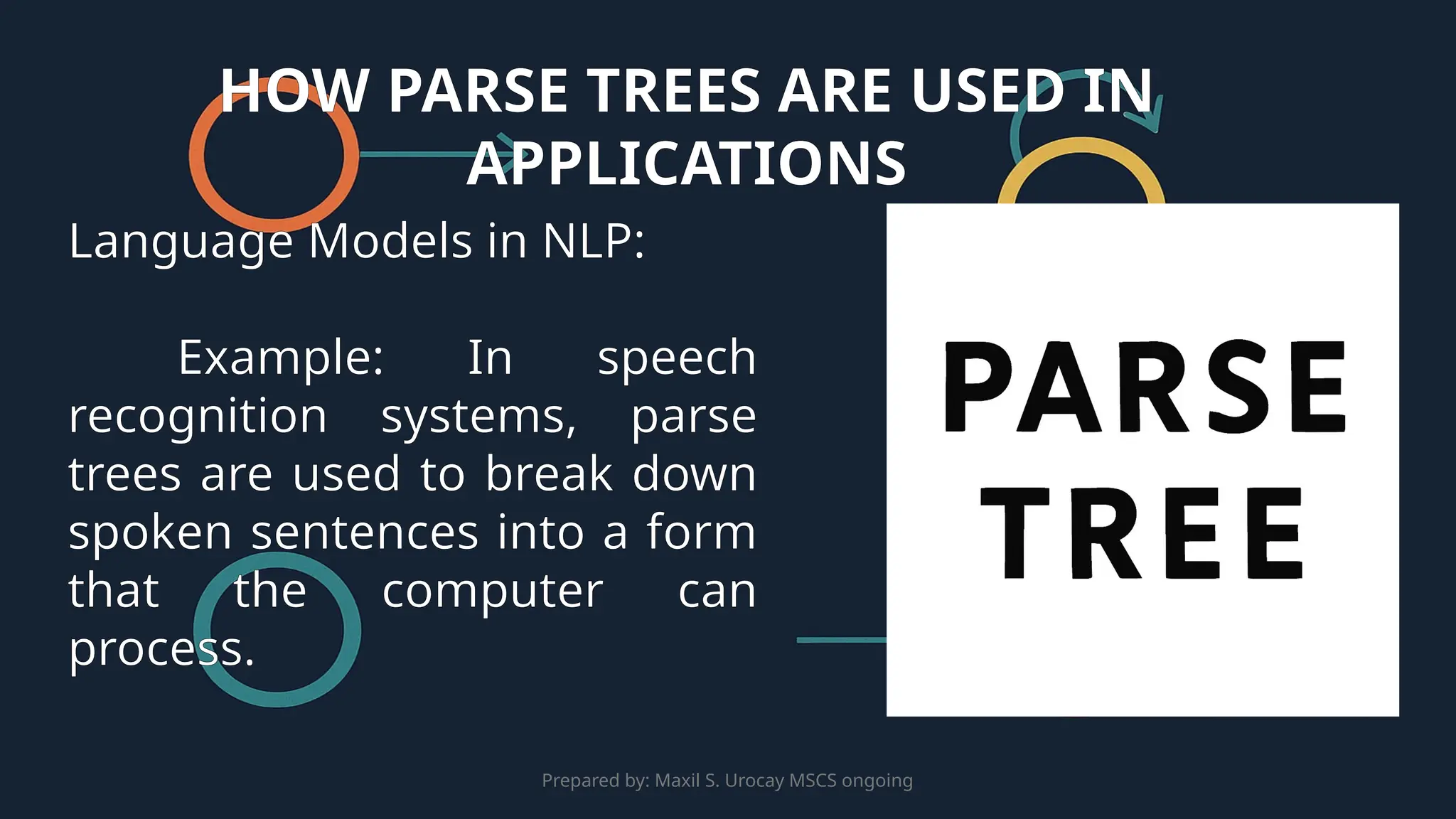 HOW PARSE TREES ARE USED IN APPLICATIONS

Language Models in NLP:

Example: In speech recognition systems, parse trees are used to break down spoken sentences into a form that the computer can process.

PARSE TREE

Prepared by: Maxil S. Urocay MSCS ongoing